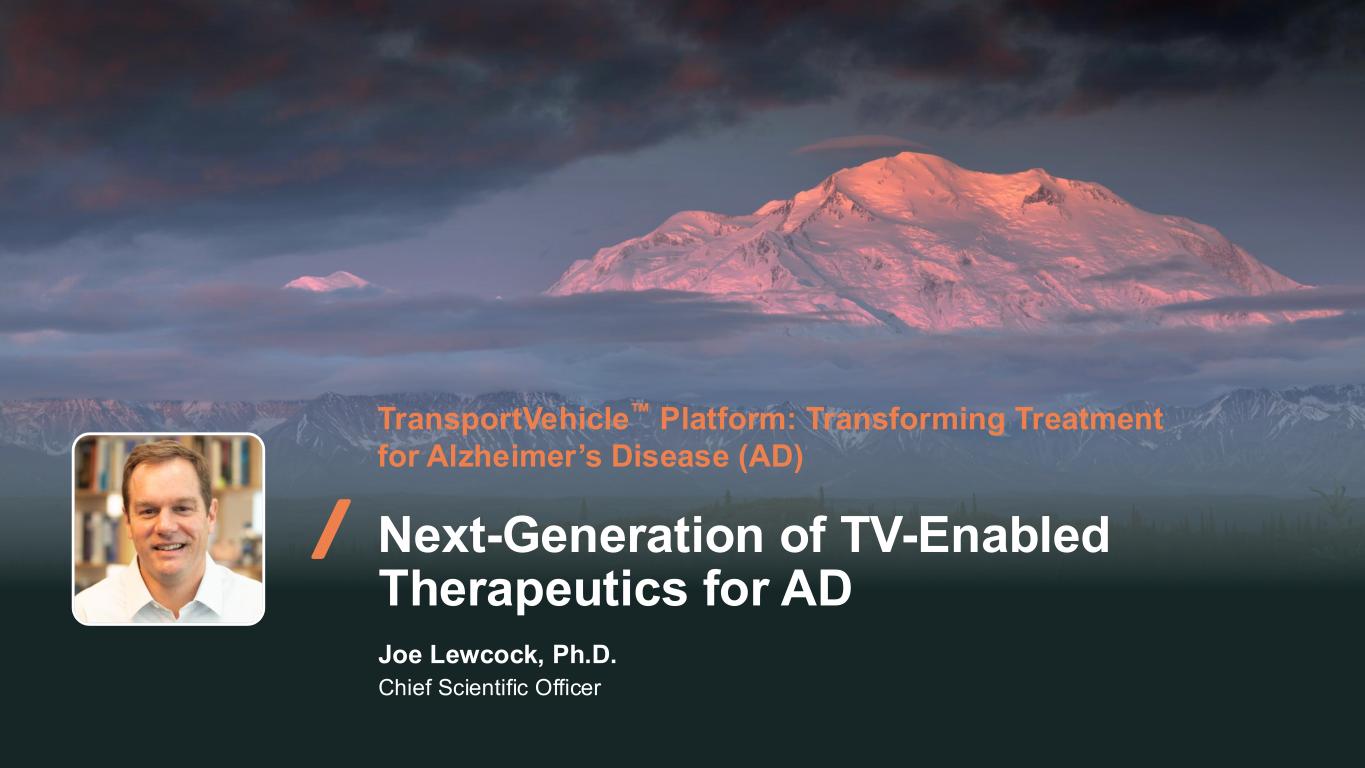 TransportVehicle™ Platform: Transforming Treatment for Alzheimer's Disease (AD)

/ Next-Generation of TV-Enabled Therapeutics for AD

Joe Lewcock, Ph.D.
Chief Scientific Officer